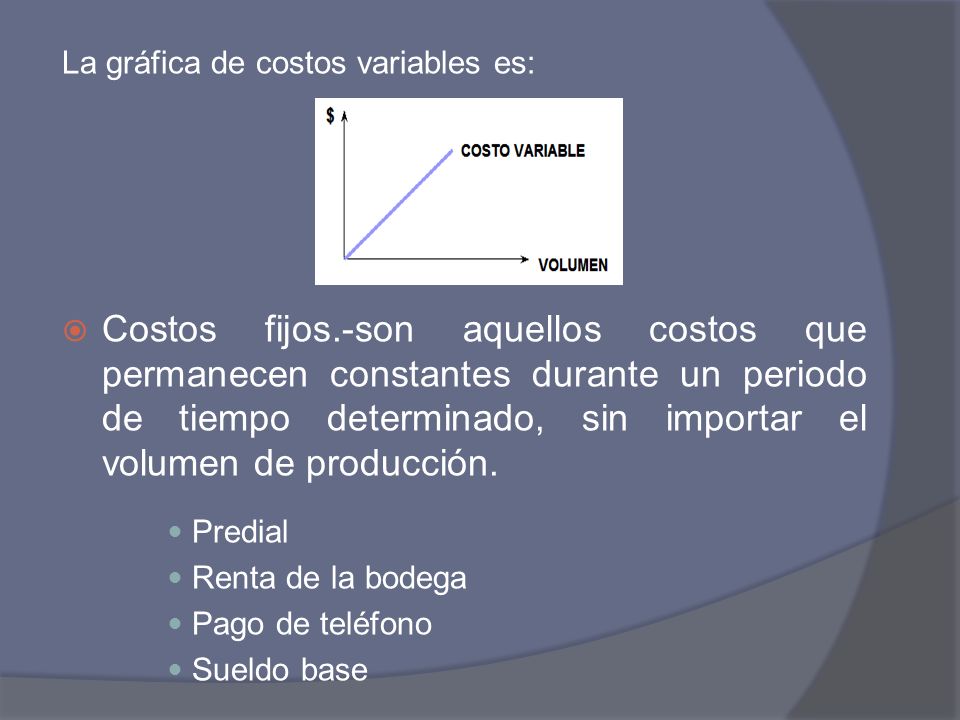 La gráfica de costos variables es:

$

COSTO VARIABLE

VOLUMEN

Costos fijos.-son aquellos costos que permanecen constantes durante un periodo de tiempo determinado, sin importar el volumen de producción.

Predial
Renta de la bodega
Pago de teléfono
Sueldo base